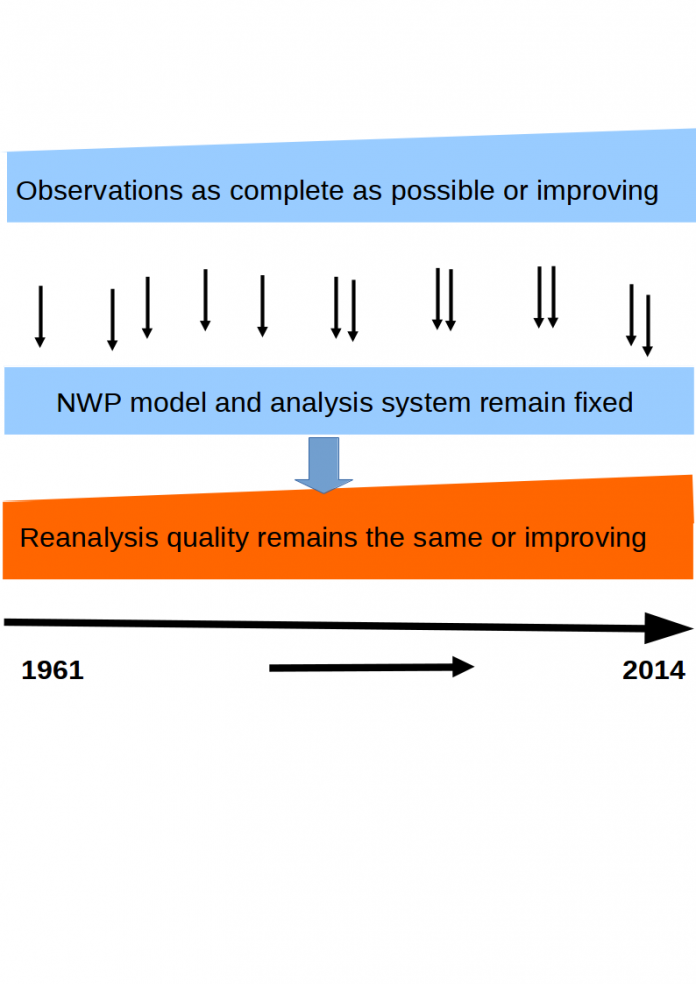 Observations as complete as possible or improving

NWP model and analysis system remain fixed

Reanalysis quality remains the same or improving

1961

2014